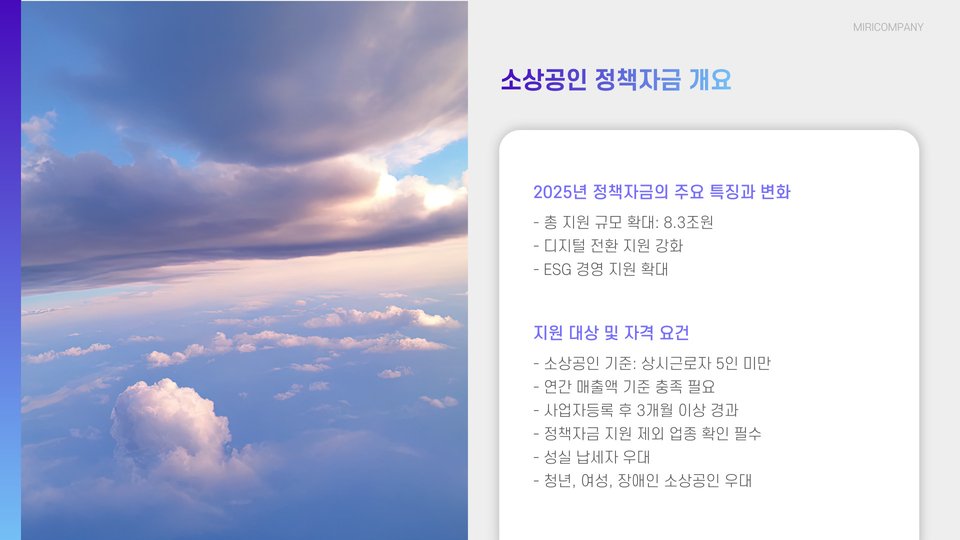 MIRICOMPANY

소상공인 정책자금 개요

2025년 정책자금의 주요 특징과 변화

- 총 지원 규모 확대: 8.3조원
- 디지털 전환 지원 강화
- ESG 경영 지원 확대

지원 대상 및 자격 요건

- 소상공인 기준: 상시근로자 5인 미만
- 연간 매출액 기준 충족 필요
- 사업자등록 후 3개월 이상 경과
- 정책자금 지원 제외 업종 확인 필수
- 성실 납세자 우대
- 청년, 여성, 장애인 소상공인 우대